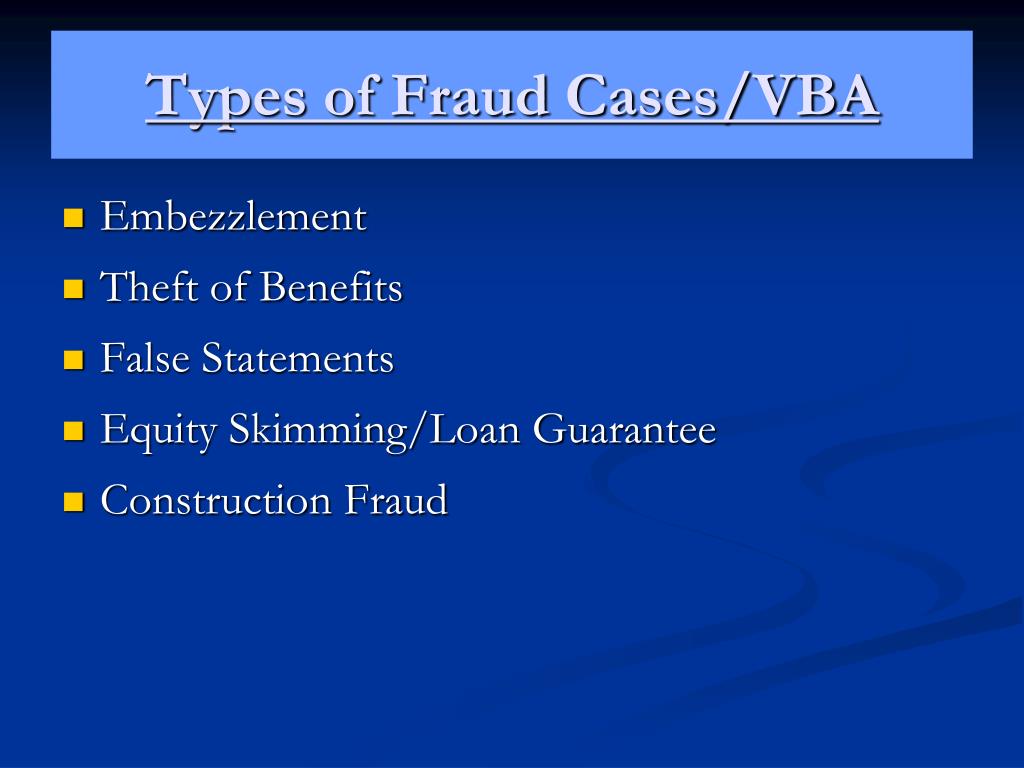 Types of Fraud Cases/VBA

- Embezzlement
- Theft of Benefits
- False Statements
- Equity Skimming/Loan Guarantee
- Construction Fraud